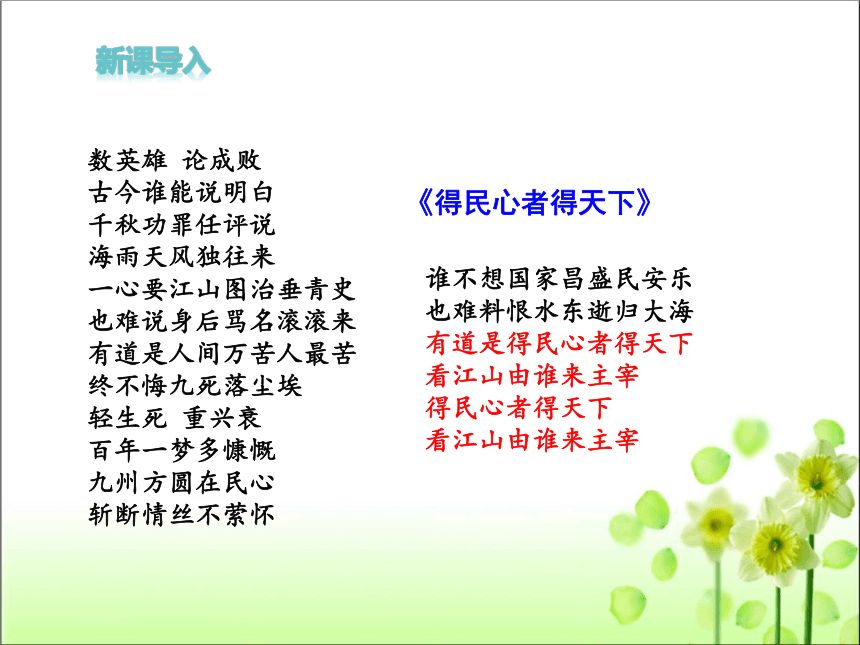 新课导入

数英雄 论成败
古今谁能说明白
千秋功罪任评说
海雨天风独往来
一心要江山图治垂青史
也难说身后骂名滚滚来
有道是人间万苦人最苦
终不悔九死落尘埃
轻生死 重兴衰
百年一梦多慷慨
九州方圆在民心
斩断情丝不萦怀

《得民心者得天下》

谁不想国家昌盛民安乐
也难料恨水东逝归大海
有道是得民心者得天下
看江山由谁来主宰
得民心者得天下
看江山由谁来主宰